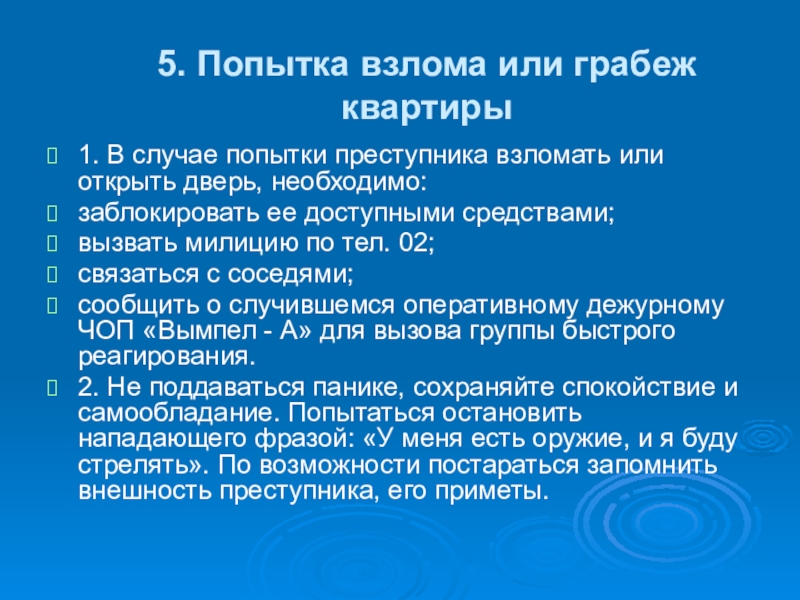 5. Попытка взлома или грабеж квартиры

1. В случае попытки преступника взломать или открыть дверь, необходимо:

заблокировать ее доступными средствами;

вызвать милицию по тел. 02;

связаться с соседями;

сообщить о случившемся оперативному дежурному ЧОП «Вымпел - А» для вызова группы быстрого реагирования.

2. Не поддаваться панике, сохраняйте спокойствие и самообладание. Попытаться остановить нападающего фразой: «У меня есть оружие, и я буду стрелять». По возможности постараться запомнить внешность преступника, его приметы.